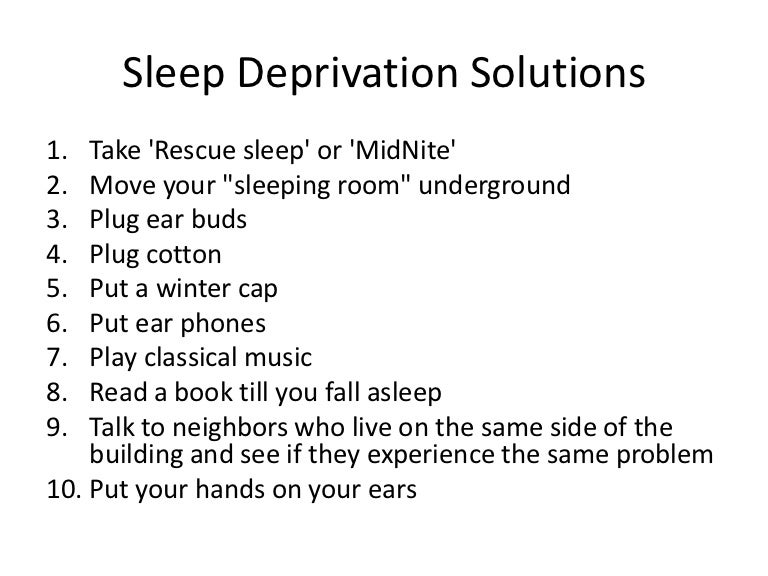 Sleep Deprivation Solutions

1. Take 'Rescue sleep' or 'MidNite'
2. Move your "sleeping room" underground
3. Plug ear buds
4. Plug cotton
5. Put a winter cap
6. Put ear phones
7. Play classical music
8. Read a book till you fall asleep
9. Talk to neighbors who live on the same side of the building and see if they experience the same problem
10. Put your hands on your ears